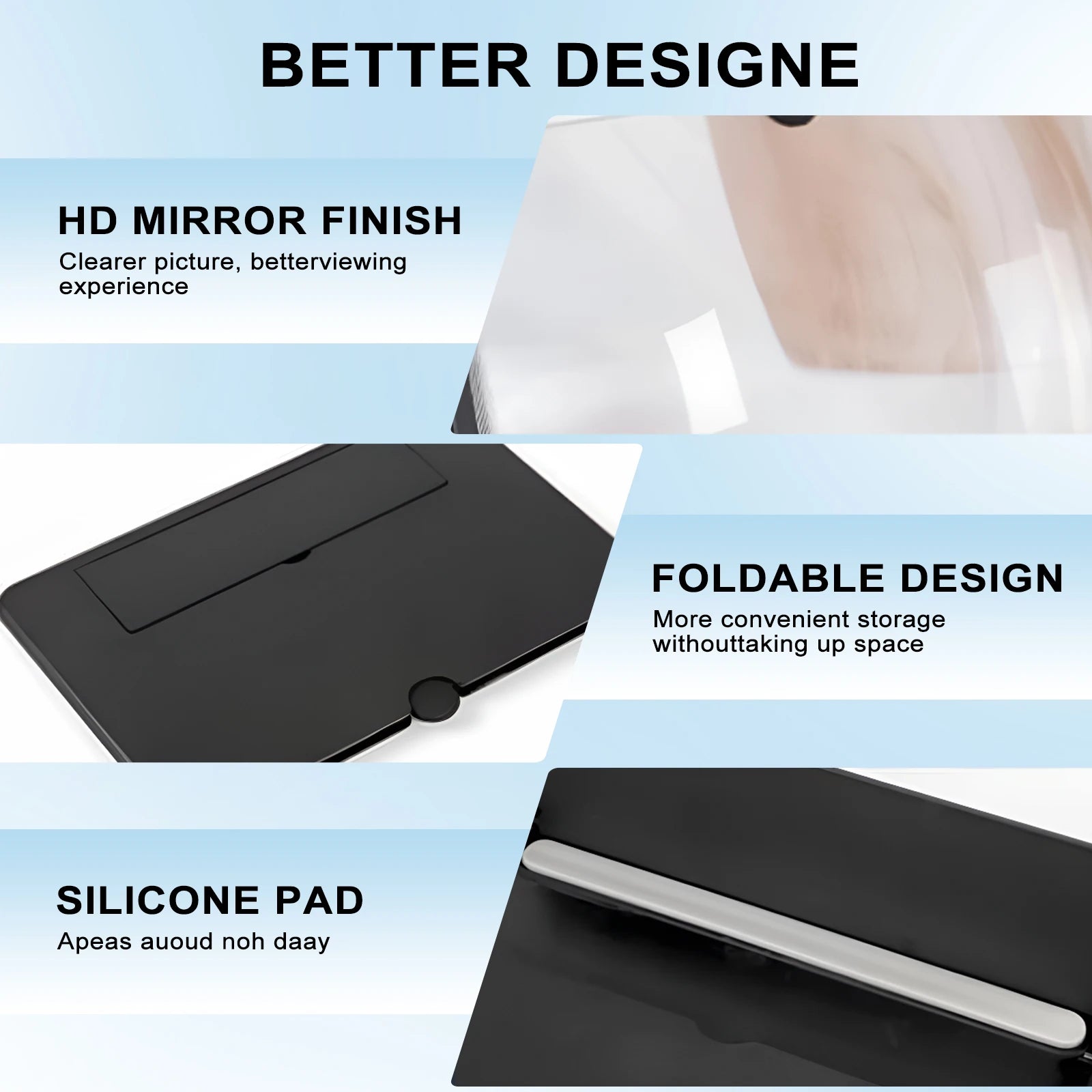 BETTER DESIGNE

HD MIRROR FINISH

Clearer picture, betterviewing experience

FOLDABLE DESIGN

More convenient storage withouttaking up space

SILICONE PAD

Apeas auoud noh daay